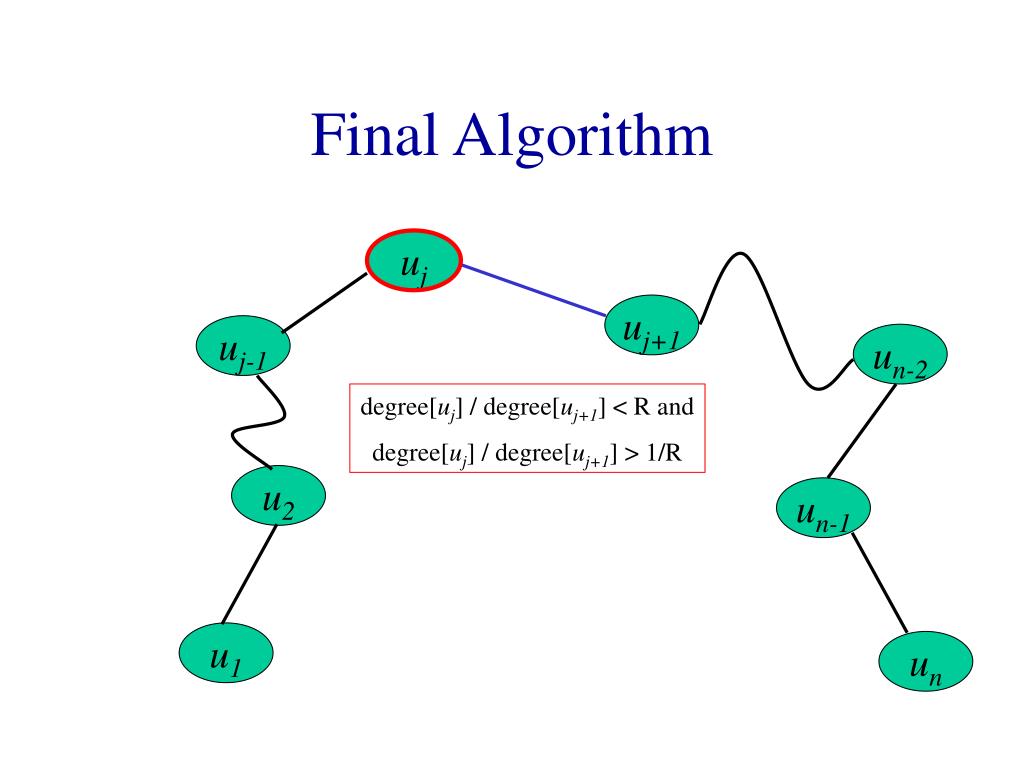 Final Algorithm

$u_j$

$u_{j+1}$

$u_{j-1}$

$u_{n-2}$

degree[$u_j$] / degree[$u_{j+1}$] < R and

degree[$u_j$] / degree[$u_{j+1}$] > 1/R

$u_2$

$u_{n-1}$

$u_1$

$u_n$